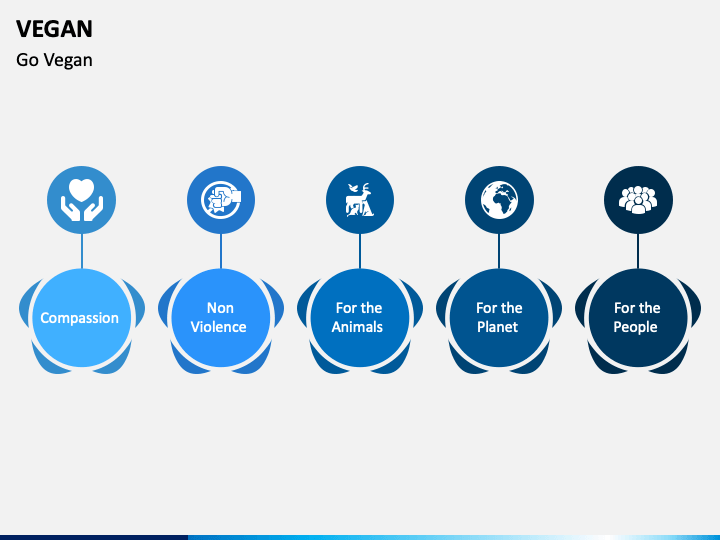 VEGAN

Go Vegan

Compassion

Non Violence

For the Animals

For the Planet

For the People